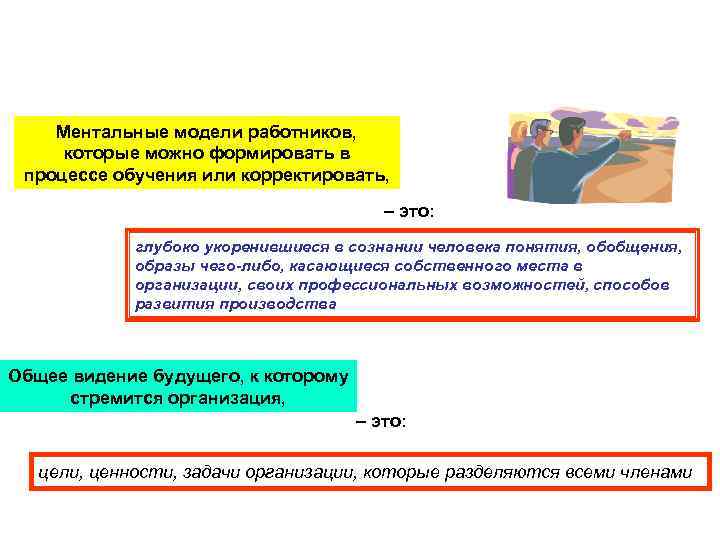 Ментальные модели работников, которые можно формировать в процессе обучения или корректировать,

– это:

глубоко укоренившиеся в сознании человека понятия, обобщения, образы чего-либо, касающиеся собственного места в организации, своих профессиональных возможностей, способов развития производства

Общее видение будущего, к которому стремится организация,

– это:

цели, ценности, задачи организации, которые разделяются всеми членами